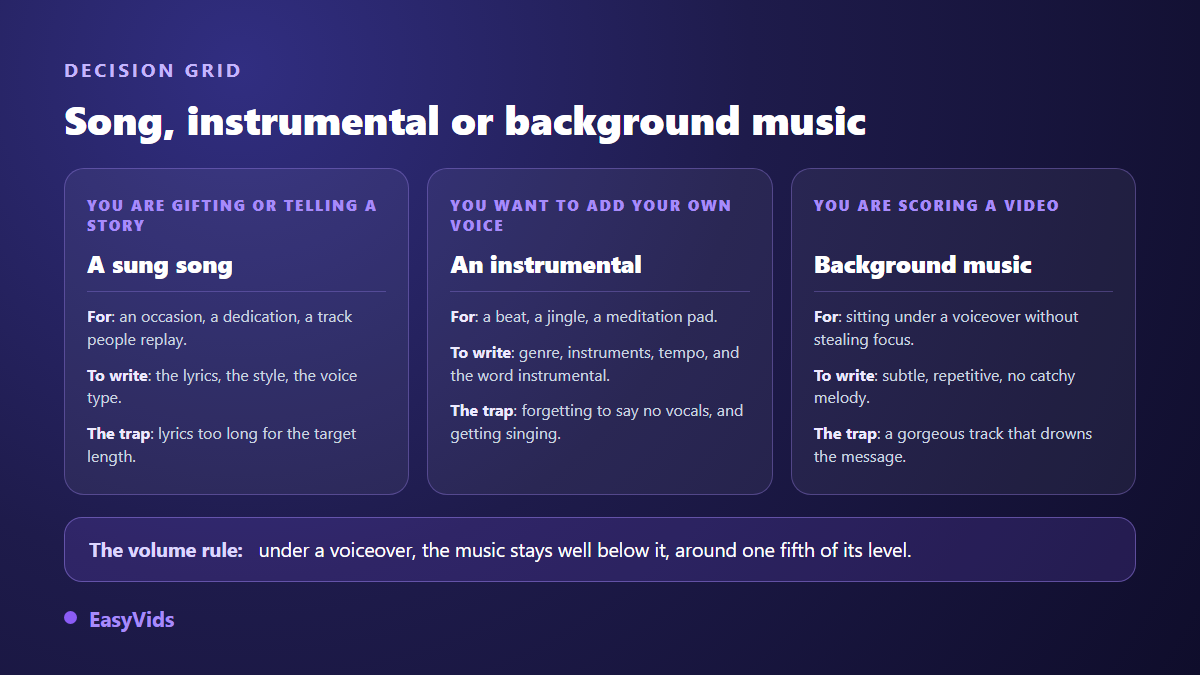 DECISION GRID

Song, instrumental or background music

YOU ARE GIFTING OR TELLING A STORY

A sung song

For: an occasion, a dedication, a track people replay.

To write: the lyrics, the style, the voice type.

The trap: lyrics too long for the target length.

YOU WANT TO ADD YOUR OWN VOICE

An instrumental

For: a beat, a jingle, a meditation pad.

To write: genre, instruments, tempo, and the word instrumental.

The trap: forgetting to say no vocals, and getting singing.

YOU ARE SCORING A VIDEO

Background music

For: sitting under a voiceover without stealing focus.

To write: subtle, repetitive, no catchy melody.

The trap: a gorgeous track that drowns the message.

The volume rule: under a voiceover, the music stays well below it, around one fifth of its level.

EasyVids